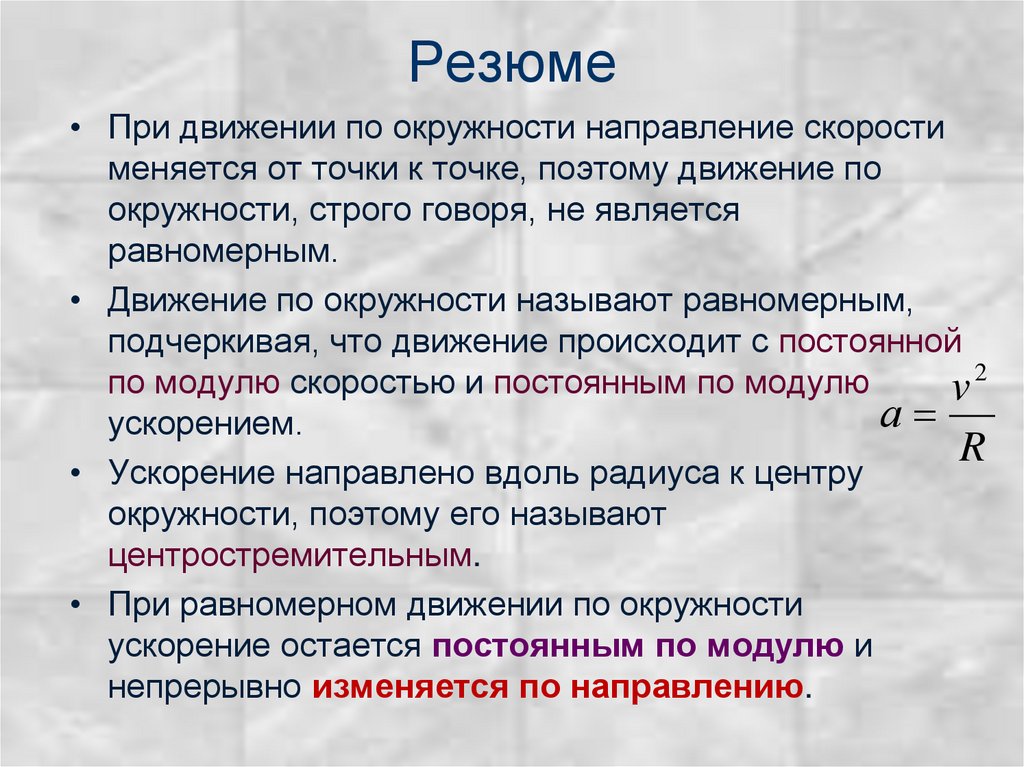 Резюме

• При движении по окружности направление скорости меняется от точки к точке, поэтому движение по окружности, строго говоря, не является равномерным.

• Движение по окружности называют равномерным, подчеркивая, что движение происходит с постоянной по модулю скоростью и постоянным по модулю ускорением.

$a = \frac{v^2}{R}$

• Ускорение направлено вдоль радиуса к центру окружности, поэтому его называют центростремительным.

• При равномерном движении по окружности ускорение остается постоянным по модулю и непрерывно изменяется по направлению.